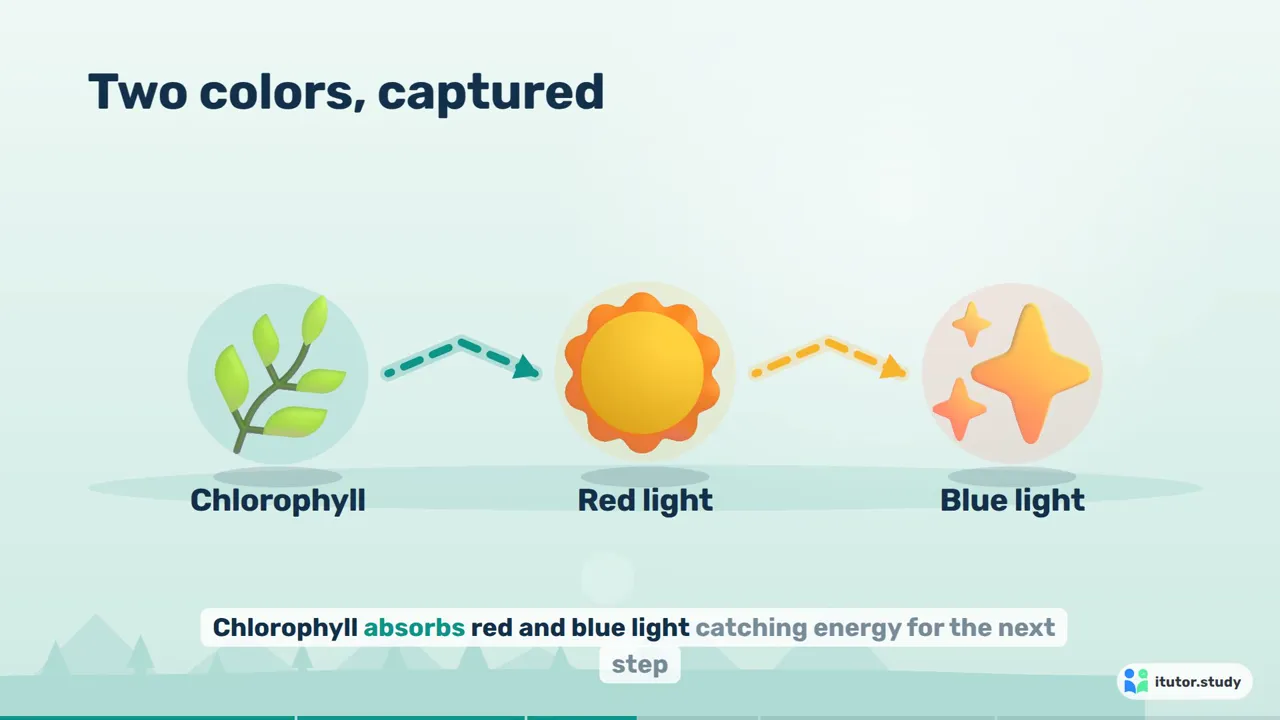 Two colors, captured

Chlorophyll

Red light

Blue light

Chlorophyll absorbs red and blue light catching energy for the next step

itutor.study